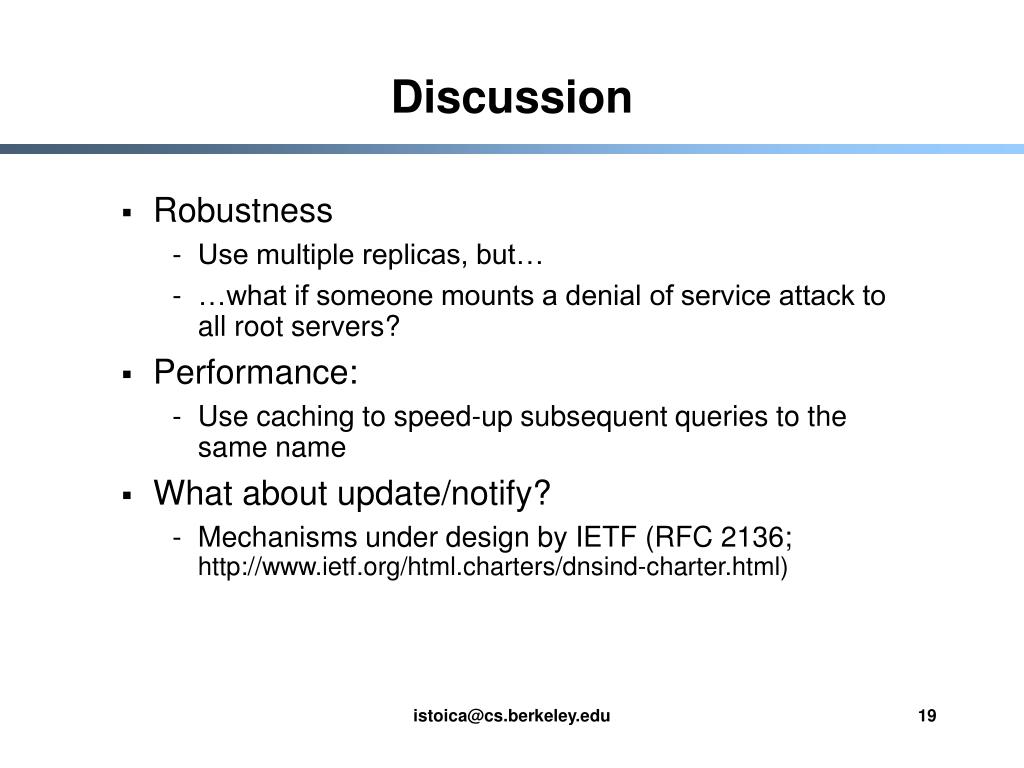 Discussion

▪ Robustness
- Use multiple replicas, but…
- …what if someone mounts a denial of service attack to all root servers?

▪ Performance:
- Use caching to speed-up subsequent queries to the same name

▪ What about update/notify?
- Mechanisms under design by IETF (RFC 2136; http://www.ietf.org/html.charters/dnsind-charter.html)

istoica@cs.berkeley.edu

19